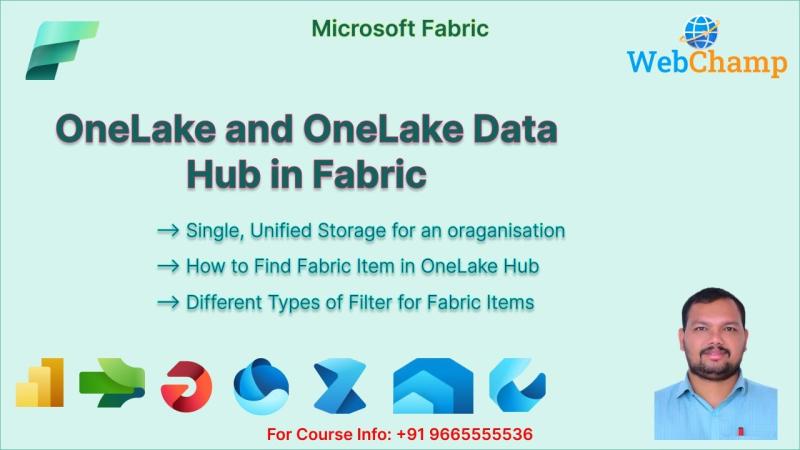 Microsoft Fabric

WebChamp

OneLake and OneLake Data Hub in Fabric

→ Single, Unified Storage for an oraganisation

→ How to Find Fabric Item in OneLake Hub

→ Different Types of Filter for Fabric Items

For Course Info: +91 9665555536